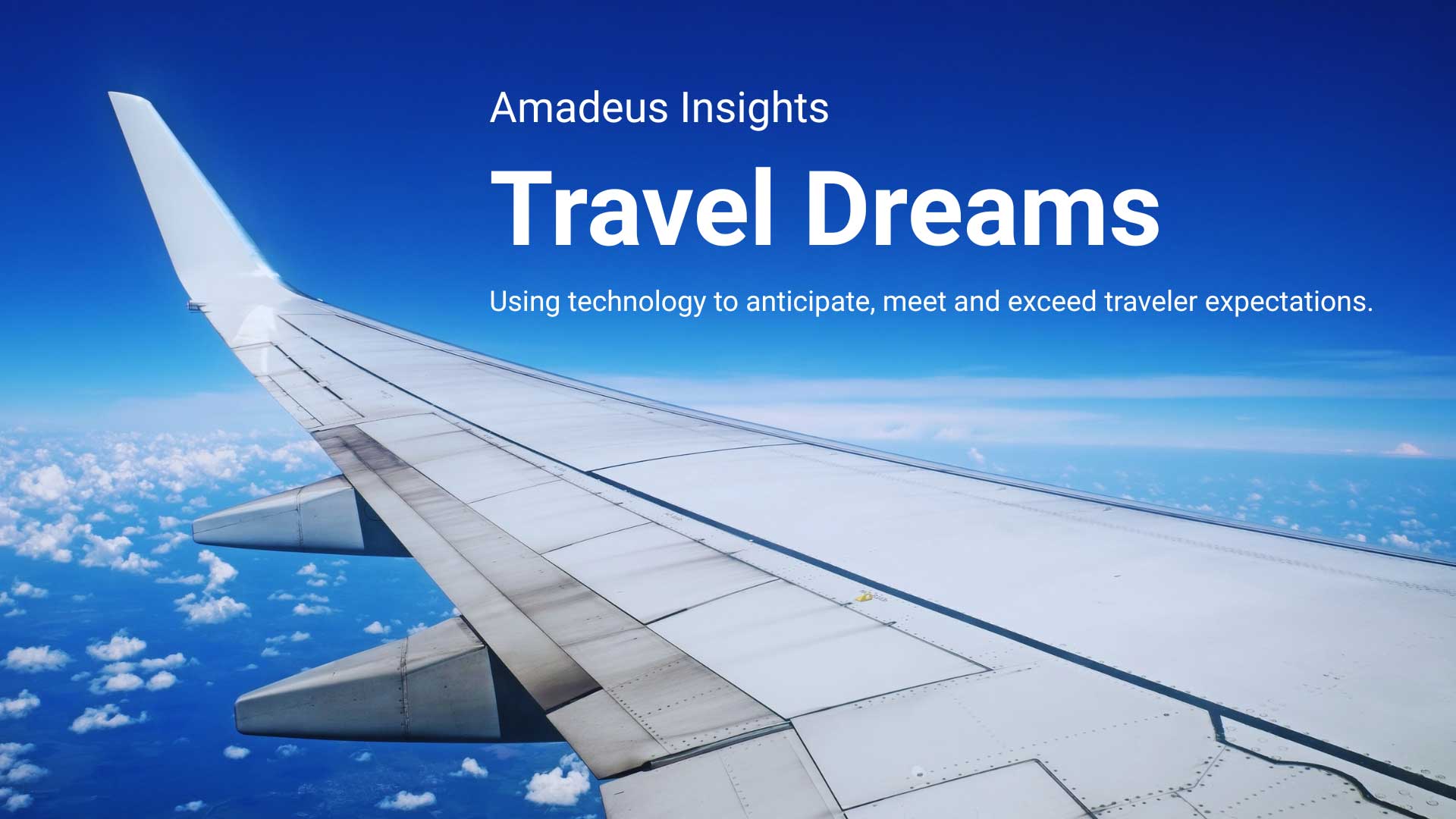 Amadeus Insights

Travel Dreams

Using technology to anticipate, meet and exceed traveler expectations.